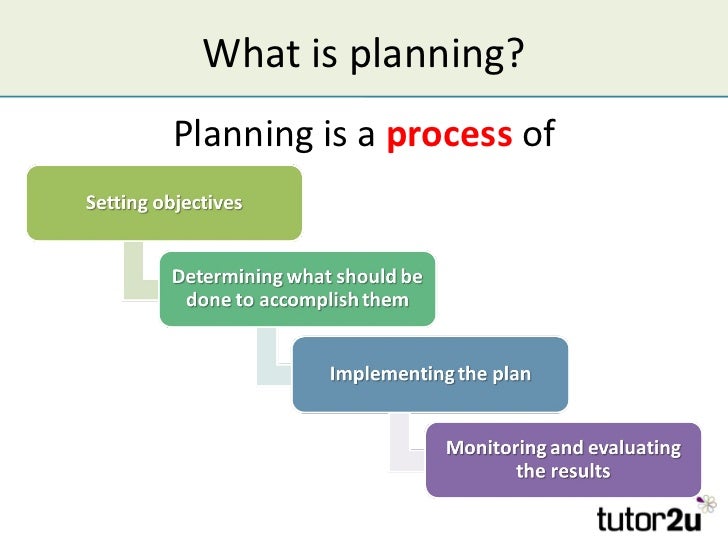 What is planning?

Planning is a process of

Setting objectives

Determining what should be done to accomplish them

Implementing the plan

Monitoring and evaluating the results

tutor2u